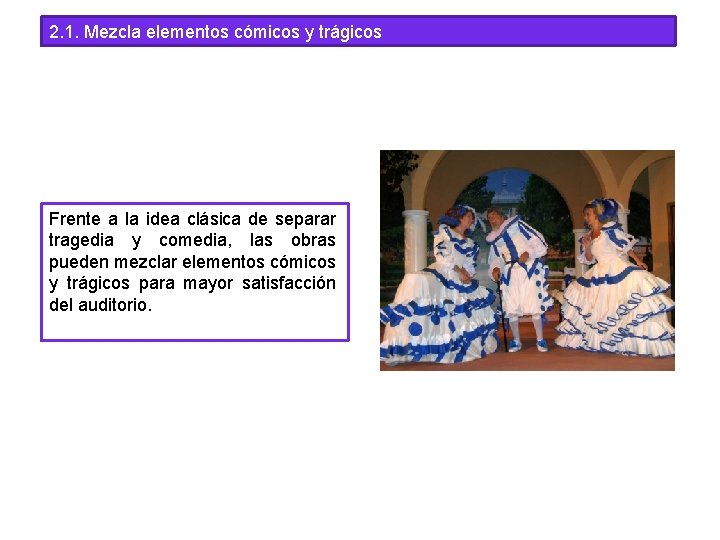 2.1. Mezcla elementos cómicos y trágicos

Frente a la idea clásica de separar tragedia y comedia, las obras pueden mezclar elementos cómicos y trágicos para mayor satisfacción del auditorio.